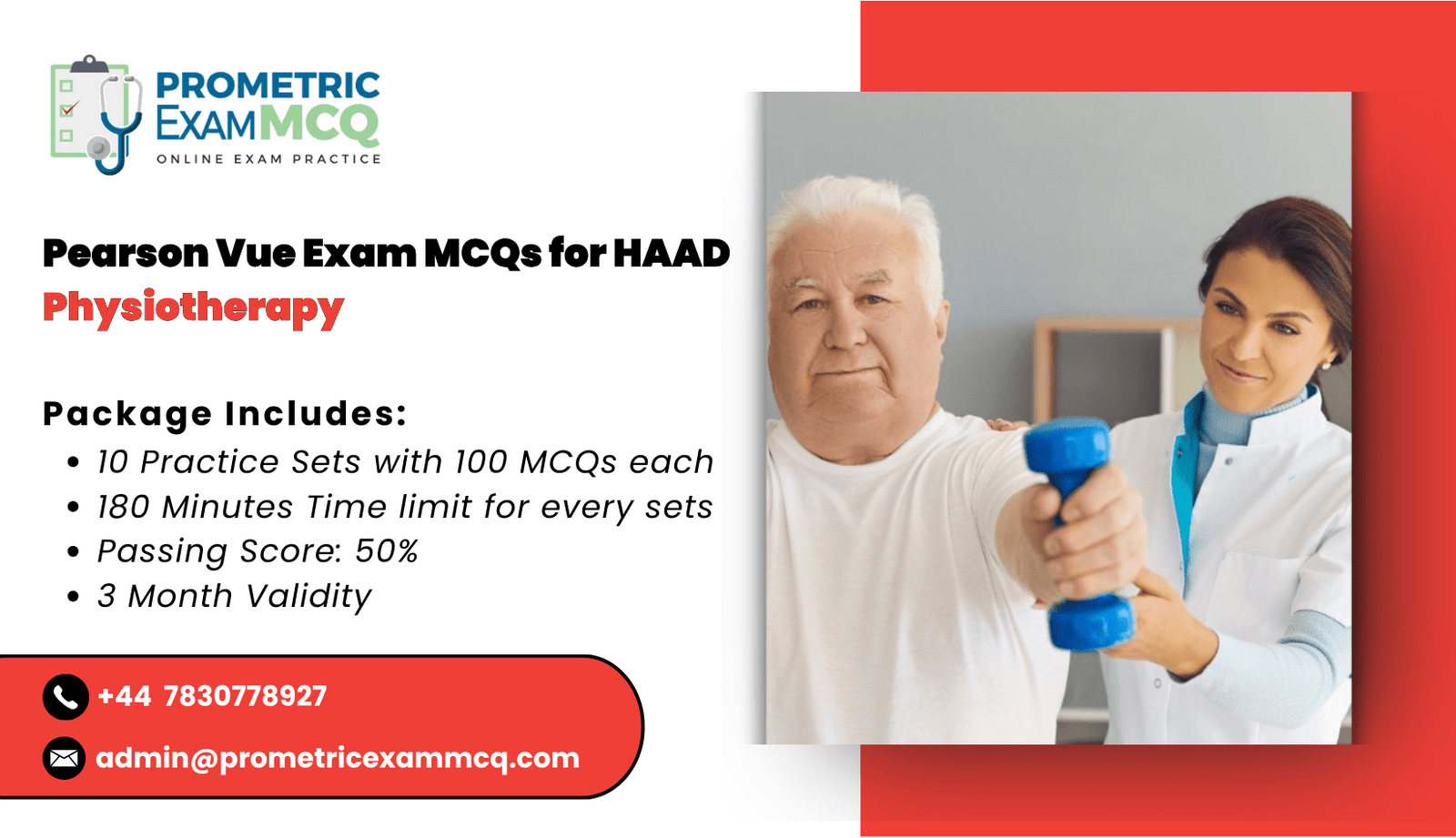 PROMETRIC EXAMMCQ
ONLINE EXAM PRACTICE

Pearson Vue Exam MCQs for HAAD Physiotherapy

Package Includes:
• 10 Practice Sets with 100 MCQs each
• 180 Minutes Time limit for every sets
• Passing Score: 50%
• 3 Month Validity

+44 7830778927
admin@prometricexammcq.com